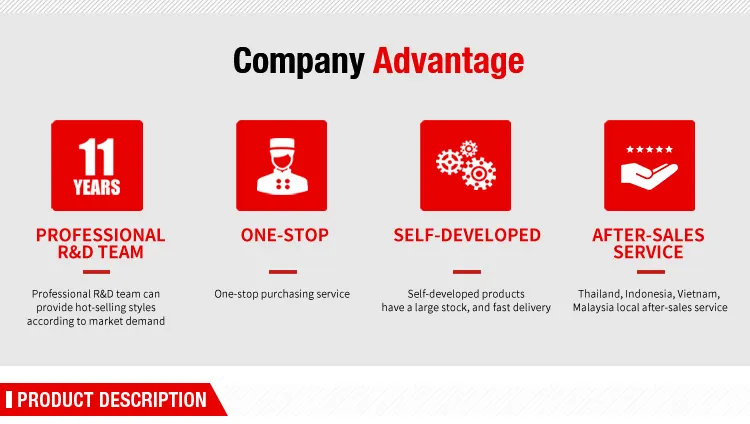 Company Advantage

11 YEARS

PROFESSIONAL R&D TEAM

Professional R&D team can provide hot-selling styles according to market demand

ONE-STOP

One-stop purchasing service

SELF-DEVELOPED

Self-developed products have a large stock, and fast delivery

AFTER-SALES SERVICE

Thailand, Indonesia, Vietnam, Malaysia local after-sales service

PRODUCT DESCRIPTION